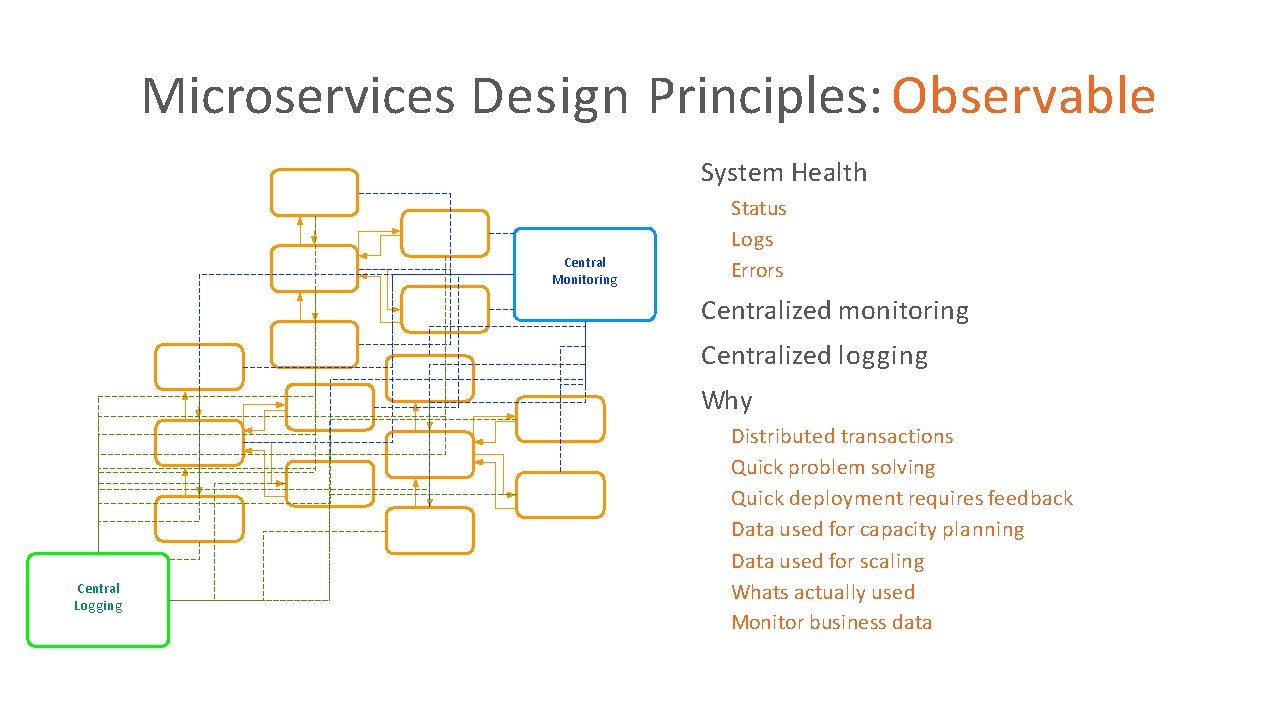 Microservices Design Principles: Observable

Central Monitoring

Central Logging

System Health

Status

Logs

Errors

Centralized monitoring

Centralized logging

Why

Distributed transactions

Quick problem solving

Quick deployment requires feedback

Data used for capacity planning

Data used for scaling

Whats actually used

Monitor business data